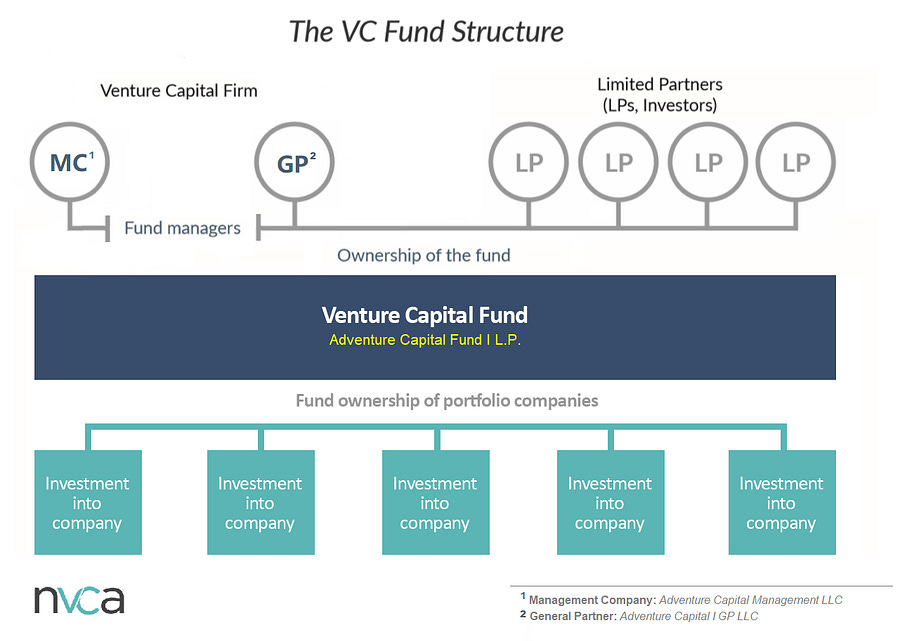 The VC Fund Structure

Venture Capital Firm

Limited Partners (LPs, Investors)

MC$^1$

GP$^2$

LP

LP

LP

LP

Fund managers

Ownership of the fund

Venture Capital Fund
Adventure Capital Fund I L.P.

Fund ownership of portfolio companies

Investment into company

Investment into company

Investment into company

Investment into company

Investment into company

nvca

$^1$ Management Company: Adventure Capital Management LLC
$^2$ General Partner: Adventure Capital I GP LLC